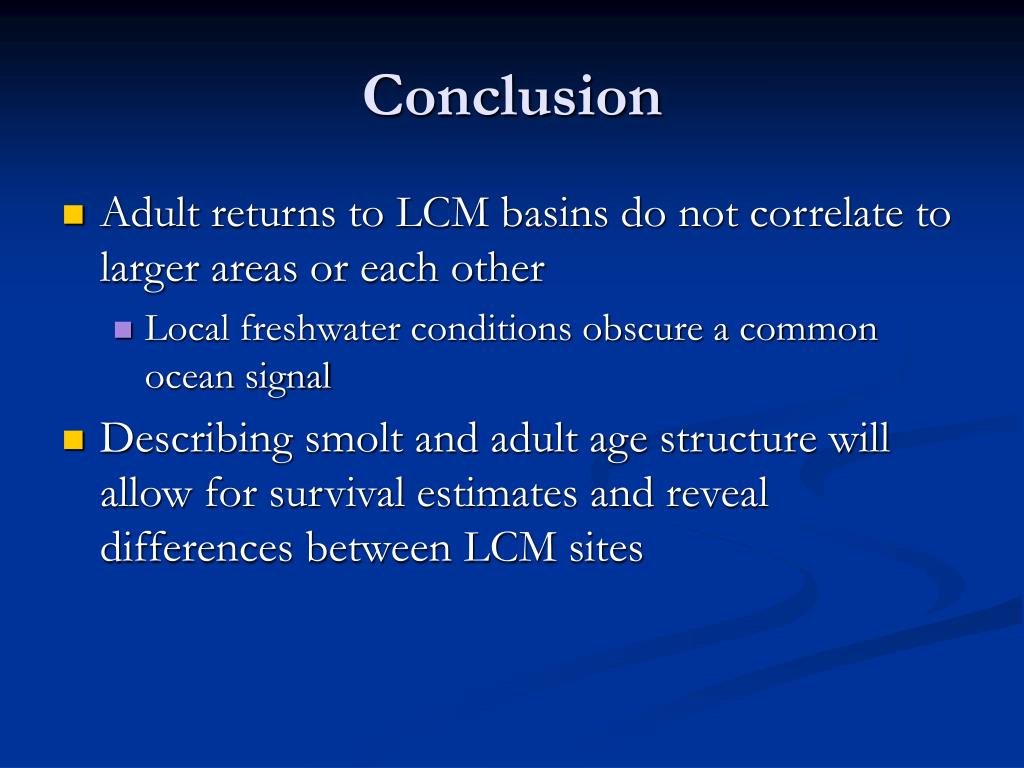 Conclusion

Adult returns to LCM basins do not correlate to larger areas or each other

Local freshwater conditions obscure a common ocean signal

Describing smolt and adult age structure will allow for survival estimates and reveal differences between LCM sites